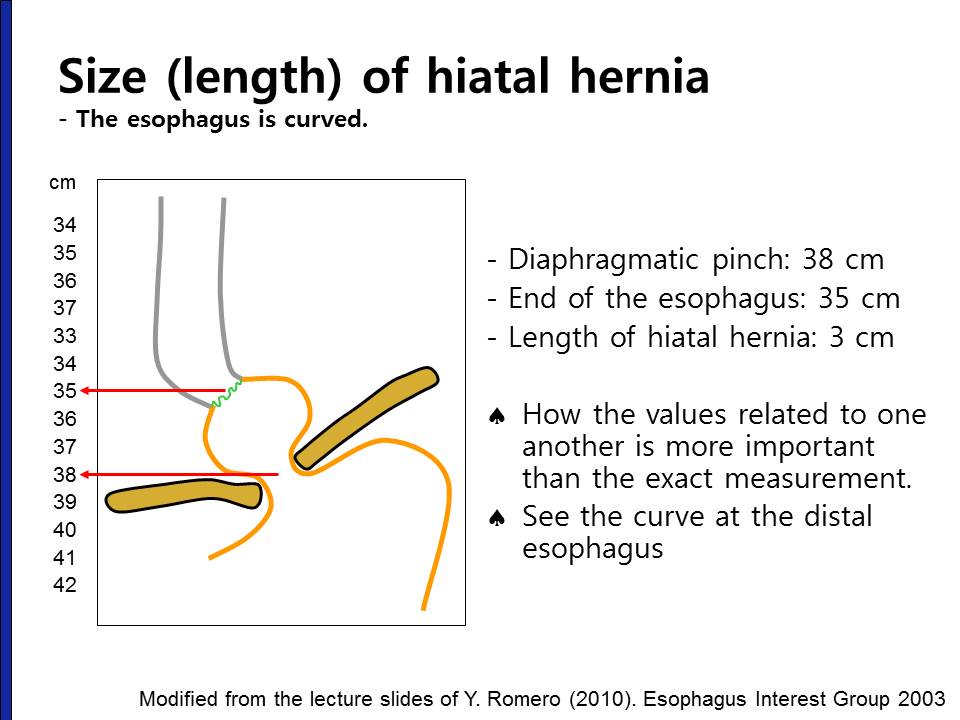 Size (length) of hiatal hernia

- The esophagus is curved.

cm
34
35
36
37
33
34
35
36
37
38
39
40
41
42

- Diaphragmatic pinch: 38 cm
- End of the esophagus: 35 cm
- Length of hiatal hernia: 3 cm

♠ How the values related to one another is more important than the exact measurement.
♠ See the curve at the distal esophagus

Modified from the lecture slides of Y. Romero (2010). Esophagus Interest Group 2003